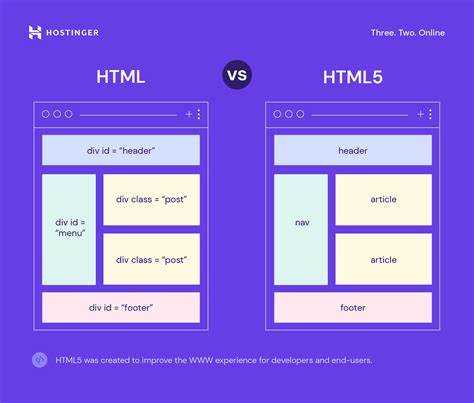 HOSTINGER

Three. Two. Online

HTML

VS

HTML5

div id = "header"

div id = "menu"

div class = "post"

div class = "post"

div id = "footer"

header

nav

article

article

footer

HTML5 was created to improve the WWW experience for developers and end-users.